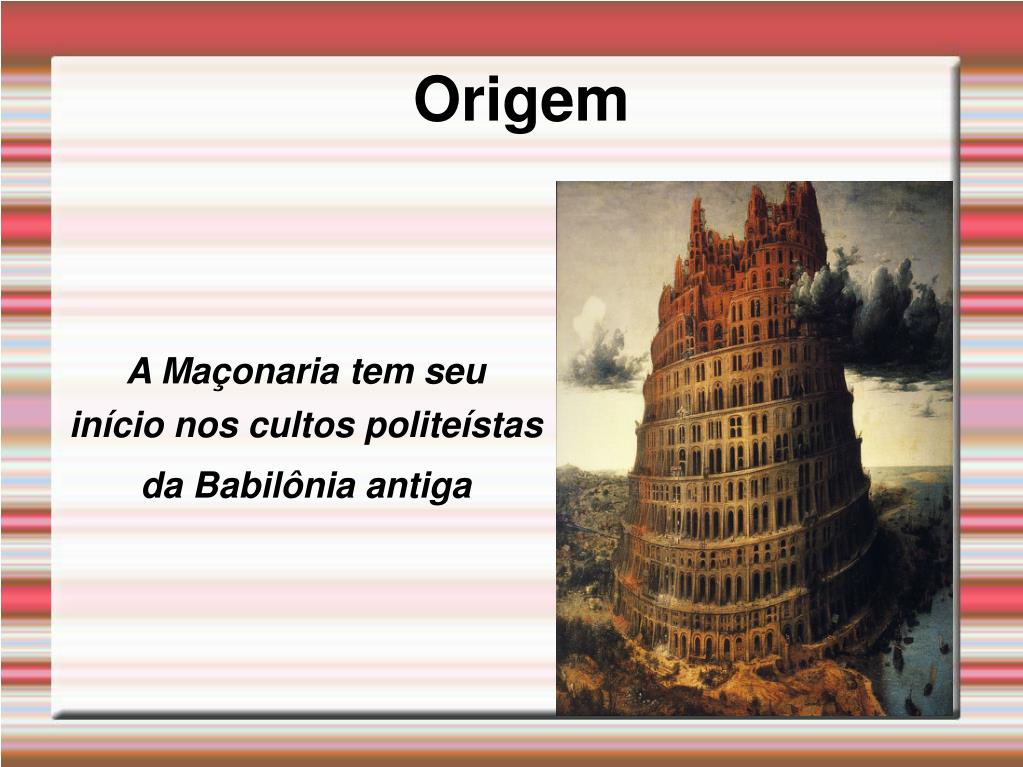 Origem

A Maçonaria tem seu início nos cultos politeístas da Babilônia antiga